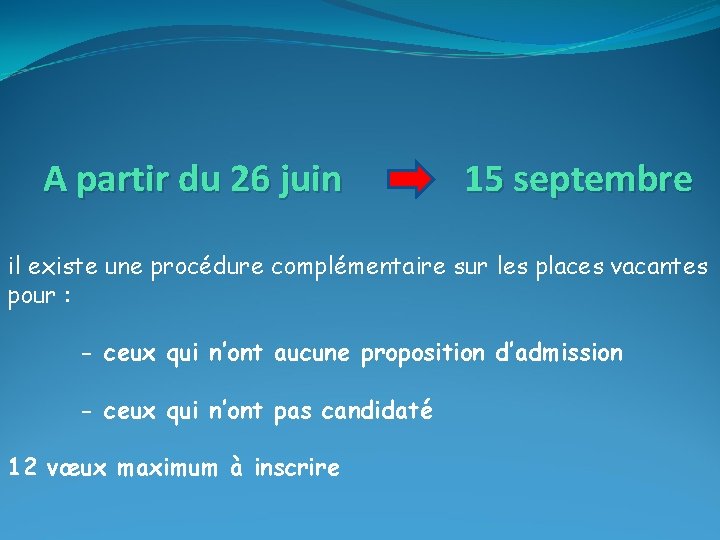 A partir du 26 juin 15 septembre

il existe une procédure complémentaire sur les places vacantes pour :

- ceux qui n'ont aucune proposition d'admission

- ceux qui n'ont pas candidaté

12 vœux maximum à inscrire